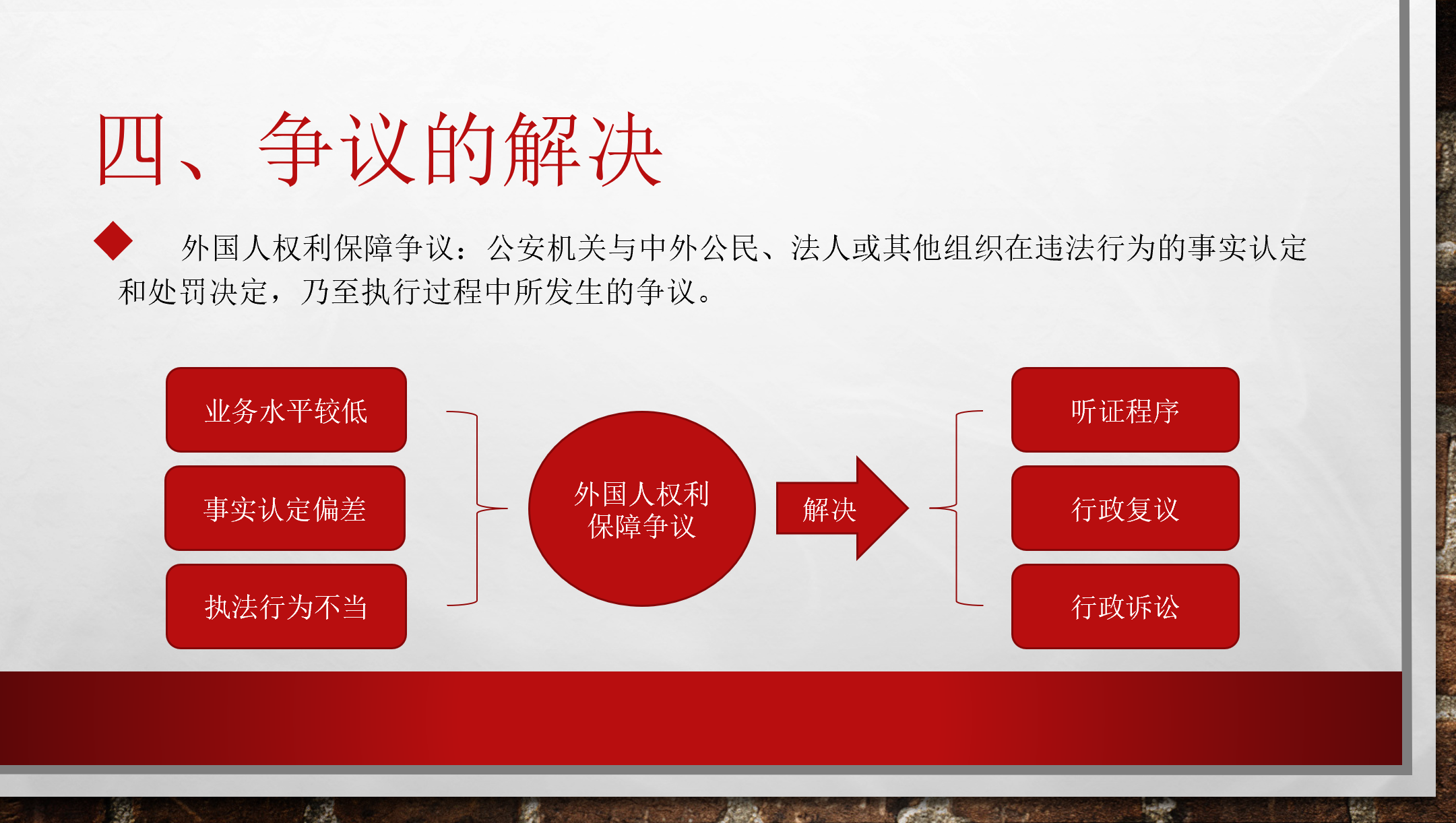 四、争议的解决

外国人权利保障争议：公安机关与中外公民、法人或其他组织在违法行为的事实认定和处罚决定，乃至执行过程中所发生的争议。

业务水平较低

事实认定偏差

执法行为不当

外国人权利保障争议

解决

听证程序

行政复议

行政诉讼